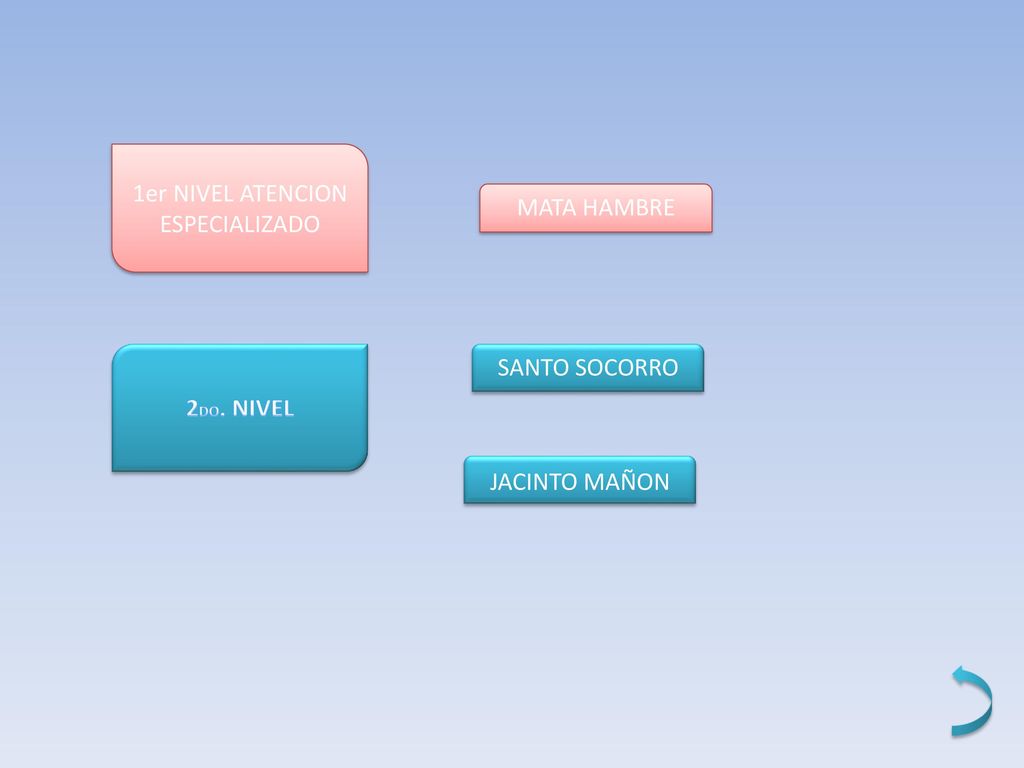 1er NIVEL ATENCION ESPECIALIZADO

MATA HAMBRE

2DO. NIVEL

SANTO SOCORRO

JACINTO MAÑON